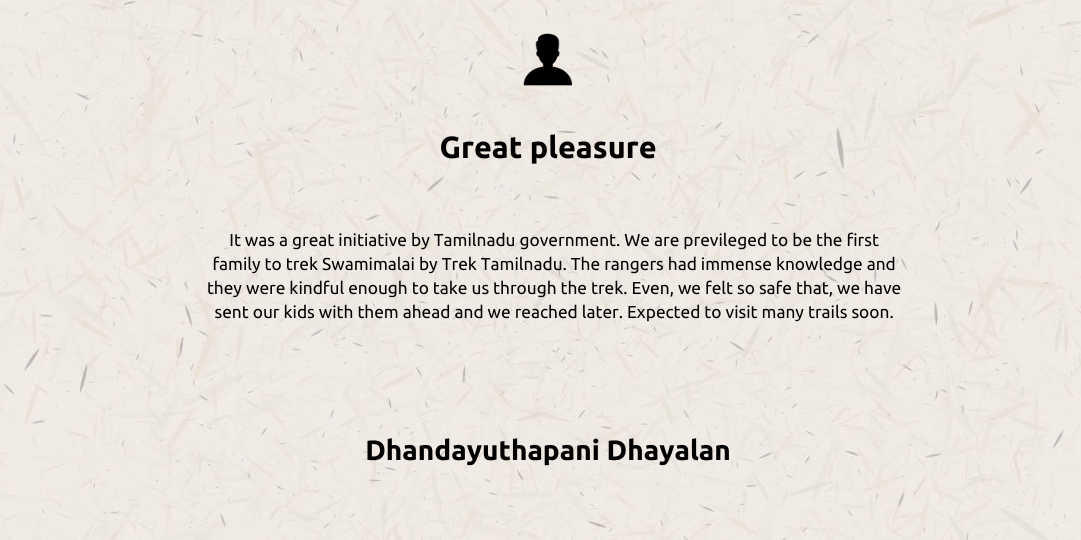 Great pleasure

It was a great initiative by Tamilnadu government. We are previleged to be the first family to trek Swamimalai by Trek Tamilnadu. The rangers had immense knowledge and they were kindful enough to take us through the trek. Even, we felt so safe that, we have sent our kids with them ahead and we reached later. Expected to visit many trails soon.

Dhandayuthapani Dhayalan